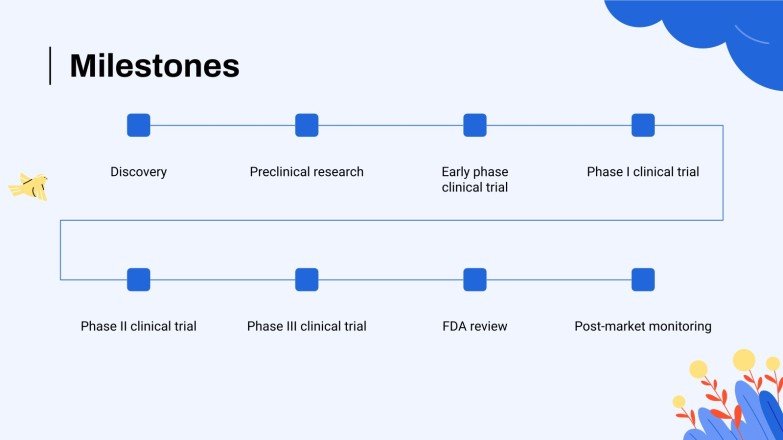 Milestones

Discovery

Preclinical research

Early phase clinical trial

Phase I clinical trial

Phase II clinical trial

Phase III clinical trial

FDA review

Post-market monitoring